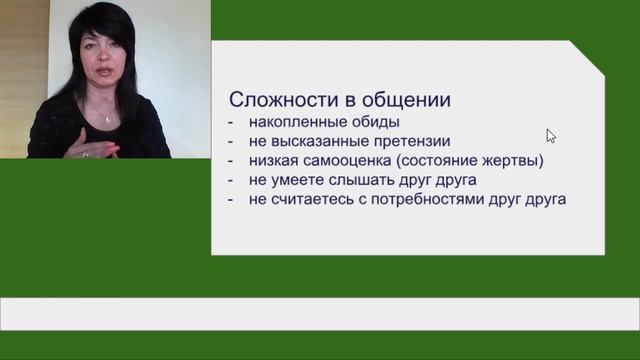 Сложности в общении
- накопленные обиды
- не высказанные претензии
- низкая самооценка (состояние жертвы)
- не умеете слышать друг друга
- не считаетесь с потребностями друг друга